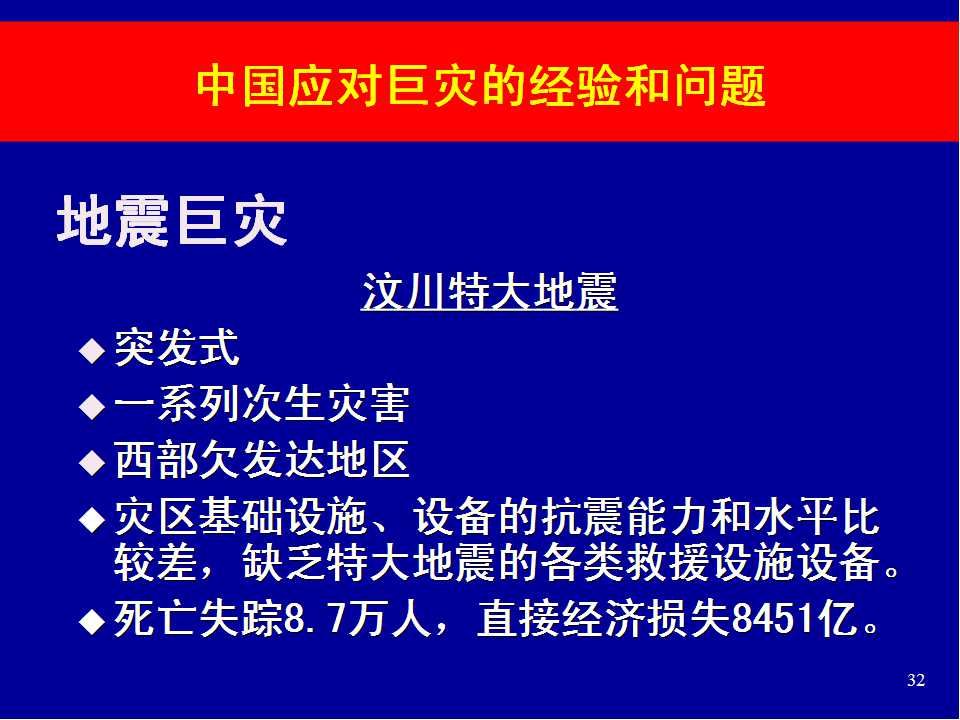 中国应对巨灾的经验和问题

地震巨灾

汶川特大地震

◆ 突发式

◆ 一系列次生灾害

◆ 西部欠发达地区

◆ 灾区基础设施、设备的抗震能力和水平比较差，缺乏特大地震的各类救援设施设备。

◆ 死亡失踪8.7万人，直接经济损失8451亿。

32